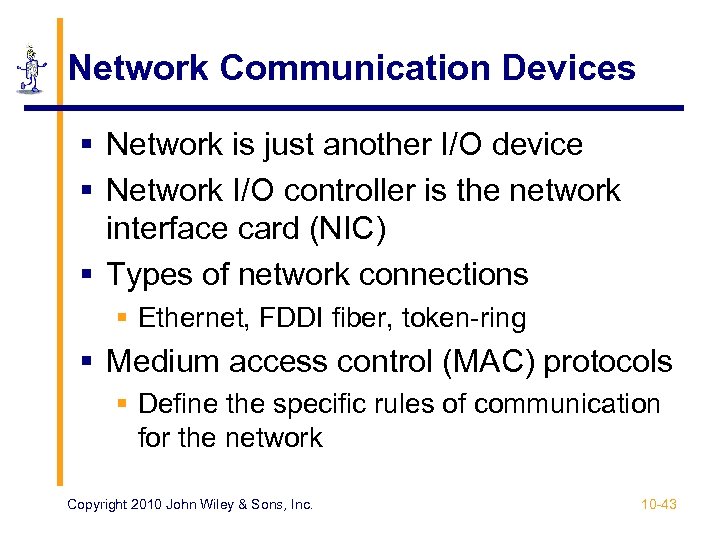 Network Communication Devices

▪ Network is just another I/O device
▪ Network I/O controller is the network interface card (NIC)
▪ Types of network connections
  ▪ Ethernet, FDDI fiber, token-ring
▪ Medium access control (MAC) protocols
  ▪ Define the specific rules of communication for the network

Copyright 2010 John Wiley & Sons, Inc.

10-43